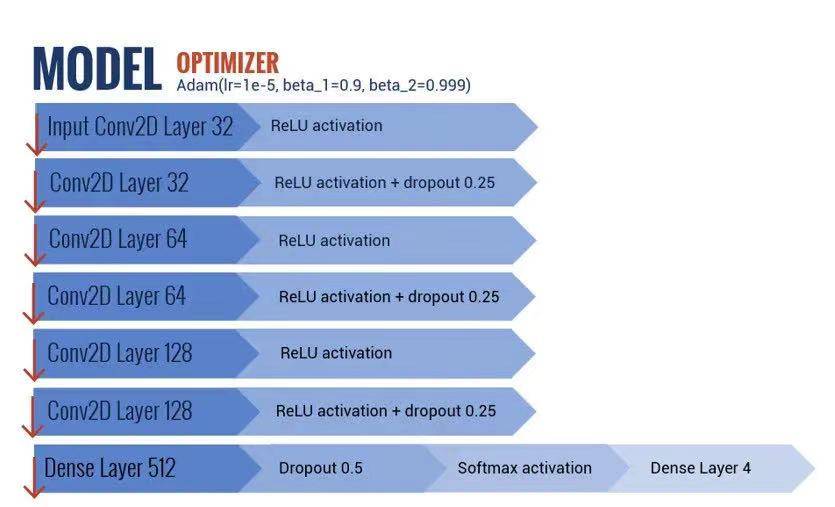 MODEL OPTIMIZER
Adam(lr=1e-5, beta_1=0.9, beta_2=0.999)

Input Conv2D Layer 32 ReLU activation

Conv2D Layer 32 ReLU activation + dropout 0.25

Conv2D Layer 64 ReLU activation

Conv2D Layer 64 ReLU activation + dropout 0.25

Conv2D Layer 128 ReLU activation

Conv2D Layer 128 ReLU activation + dropout 0.25

Dense Layer 512 Dropout 0.5 Softmax activation Dense Layer 4